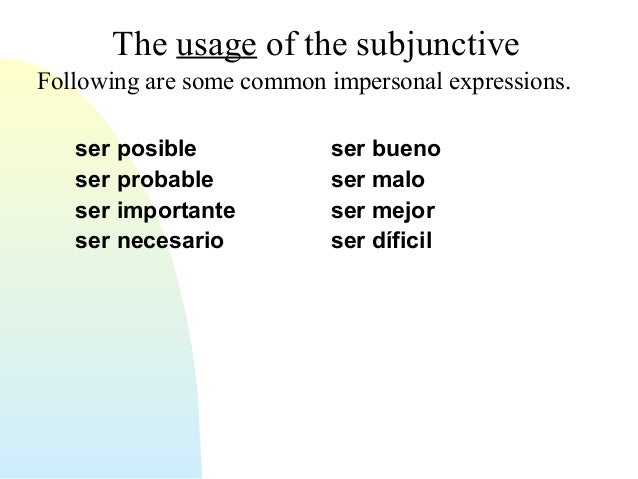 The usage of the subjunctive

Following are some common impersonal expressions.

ser posible
ser probable
ser importante
ser necesario

ser bueno
ser malo
ser mejor
ser díficil